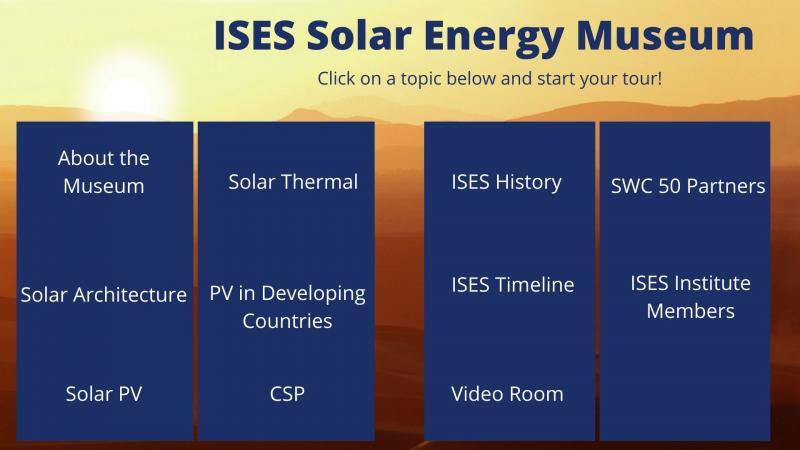 ISES Solar Energy Museum

Click on a topic below and start your tour!

About the Museum

Solar Architecture

Solar PV

Solar Thermal

PV in Developing Countries

CSP

ISES History

ISES Timeline

Video Room

SWC 50 Partners

ISES Institute Members